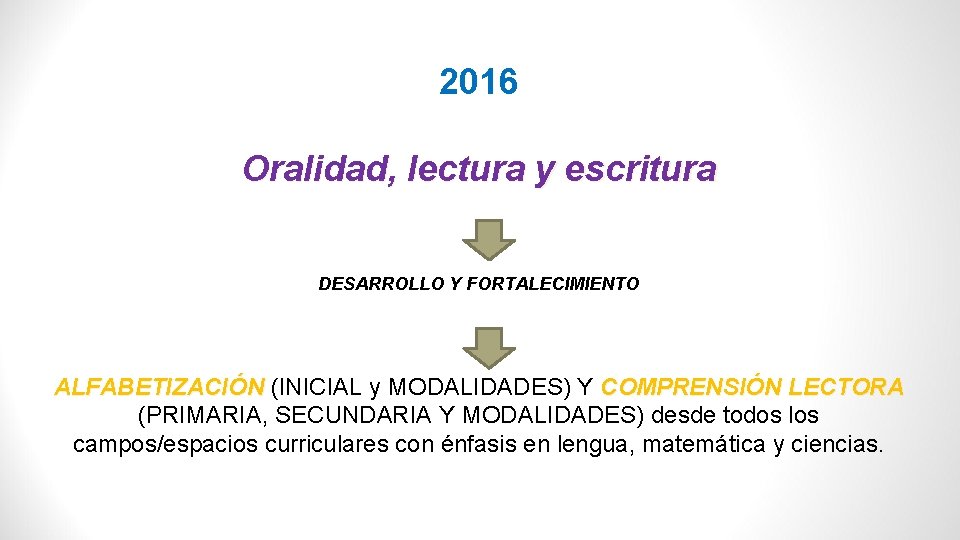 2016

Oralidad, lectura y escritura

DESARROLLO Y FORTALECIMIENTO

ALFABETIZACIÓN (INICIAL y MODALIDADES) Y COMPRENSIÓN LECTORA (PRIMARIA, SECUNDARIA Y MODALIDADES) desde todos los campos/espacios curriculares con énfasis en lengua, matemática y ciencias.